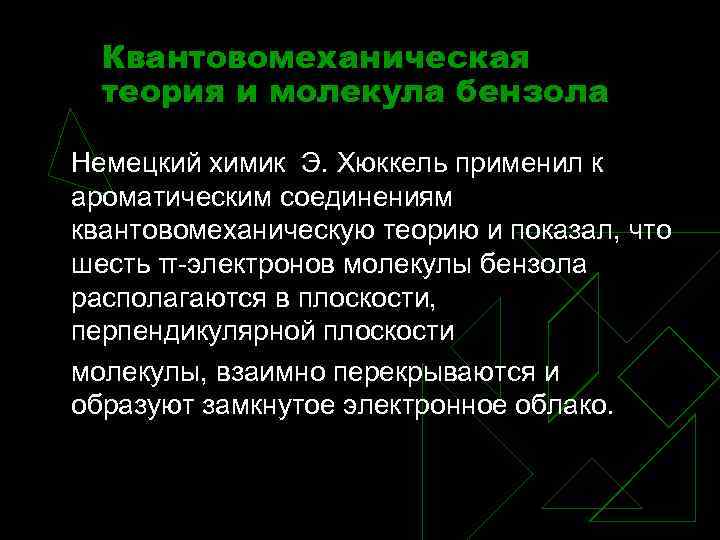 Квантовомеханическая теория и молекула бензола

Немецкий химик Э. Хюккель применил к ароматическим соединениям квантовомеханическую теорию и показал, что шесть π-электронов молекулы бензола располагаются в плоскости, перпендикулярной плоскости

молекулы, взаимно перекрываются и образуют замкнутое электронное облако.